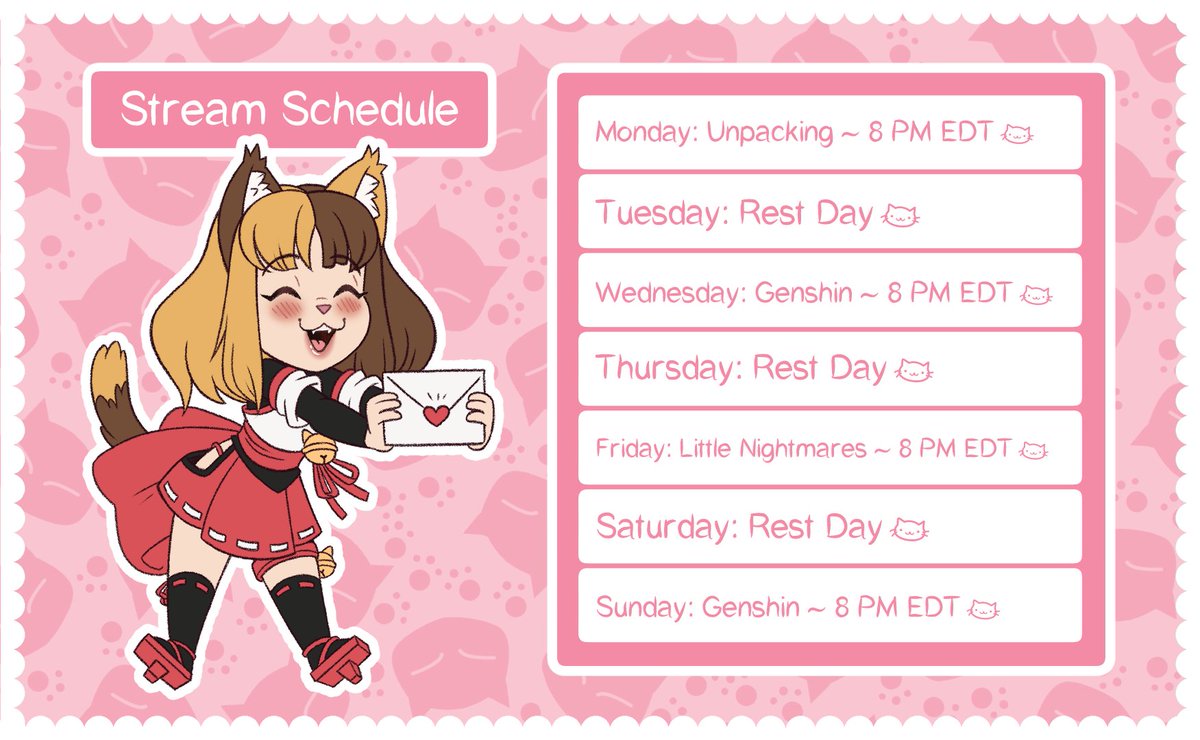 Stream Schedule

Monday: Unpacking ~ 8 PM EDT

Tuesday: Rest Day

Wednesday: Genshin ~ 8 PM EDT

Thursday: Rest Day

Friday: Little Nightmares ~ 8 PM EDT

Saturday: Rest Day

Sunday: Genshin ~ 8 PM EDT